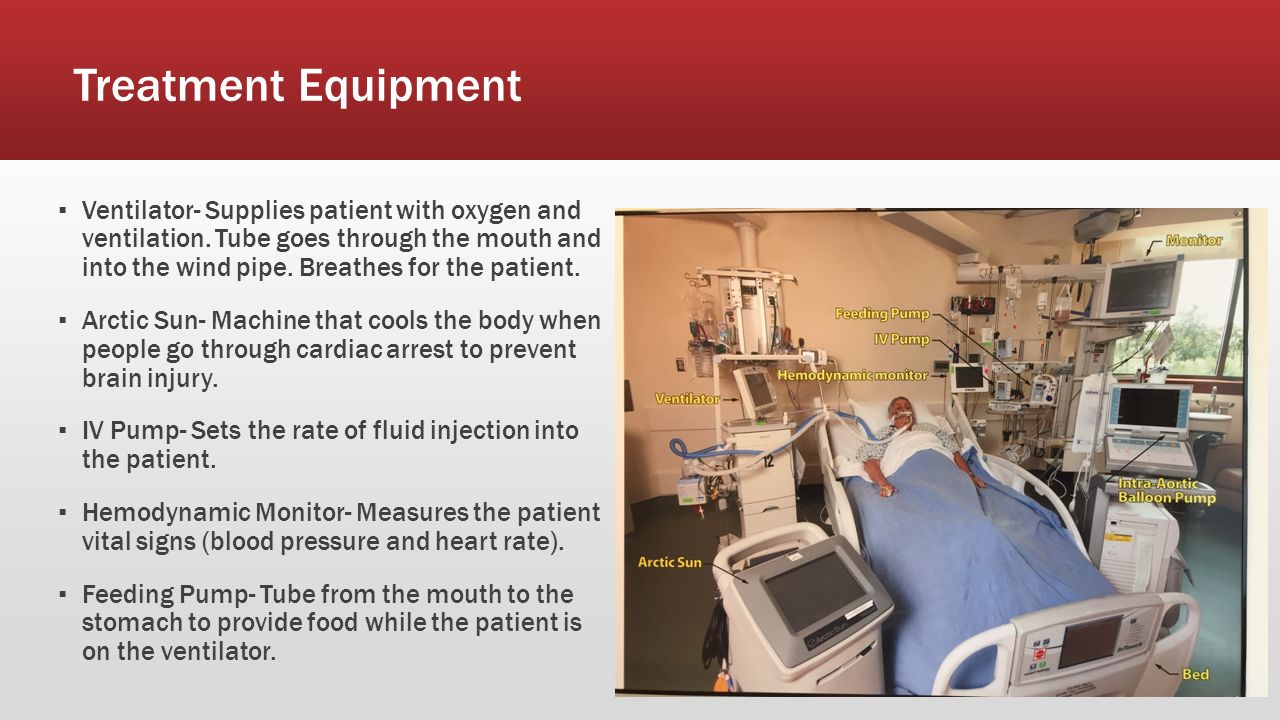 Treatment Equipment

▪ Ventilator- Supplies patient with oxygen and ventilation. Tube goes through the mouth and into the wind pipe. Breathes for the patient.

▪ Arctic Sun- Machine that cools the body when people go through cardiac arrest to prevent brain injury.

▪ IV Pump- Sets the rate of fluid injection into the patient.

▪ Hemodynamic Monitor- Measures the patient vital signs (blood pressure and heart rate).

▪ Feeding Pump- Tube from the mouth to the stomach to provide food while the patient is on the ventilator.

Monitor
Feeding Pump
IV Pump
Hemodynamic monitor
Ventilator
12
Intra-Aortic Balloon Pump
Arctic Sun
ArcticSun
InTouch
Bed